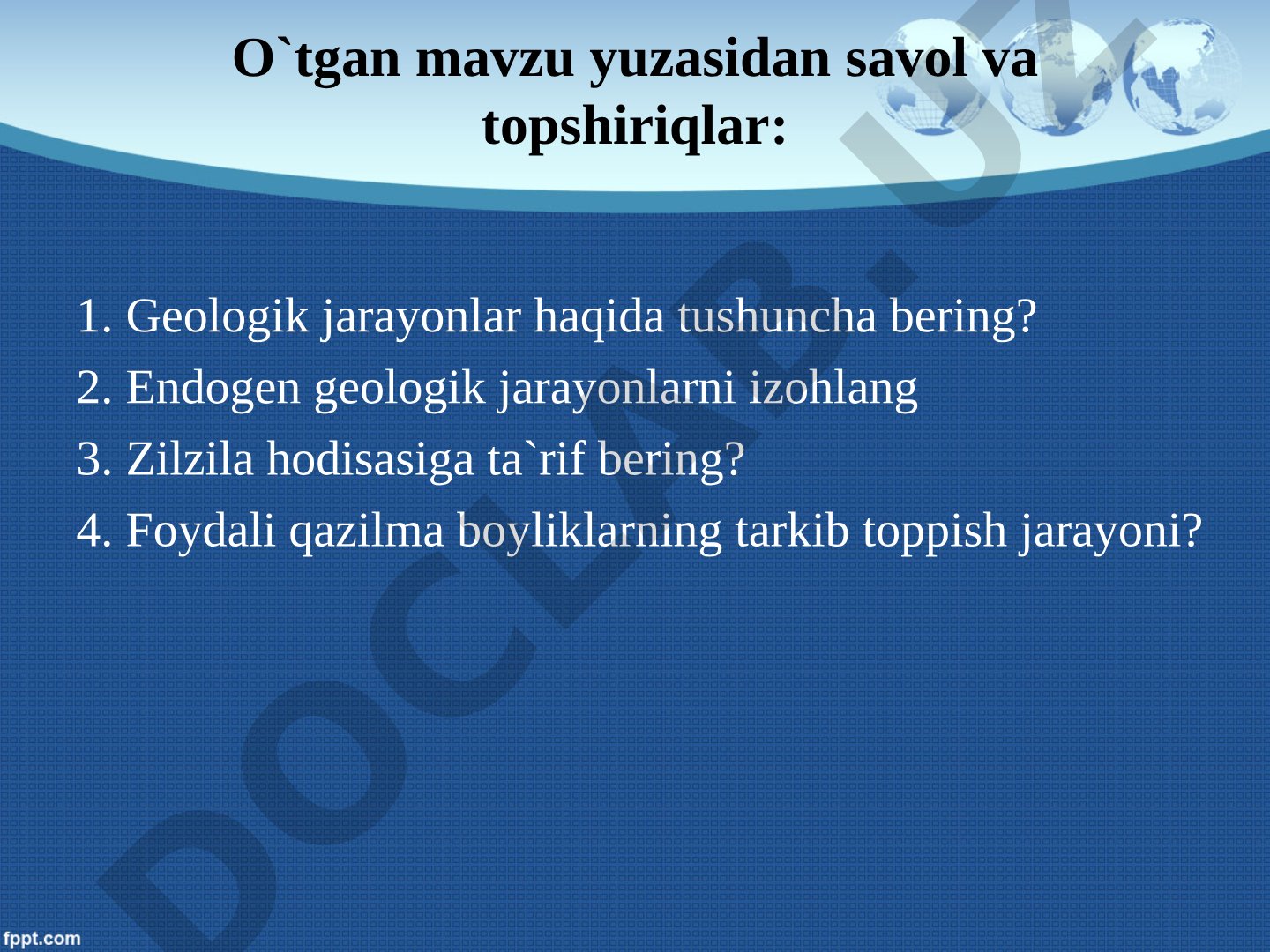 O`tgan mavzu yuzasidan savol va topshiriqlar:

1. Geologik jarayonlar haqida tushuncha bering?
2. Endogen geologik jarayonlarni izohlang
3. Zilzila hodisasiga ta`rif bering?
4. Foydali qazilma boyliklarning tarkib toppish jarayoni?

DOCLAB.UZ

fppt.com